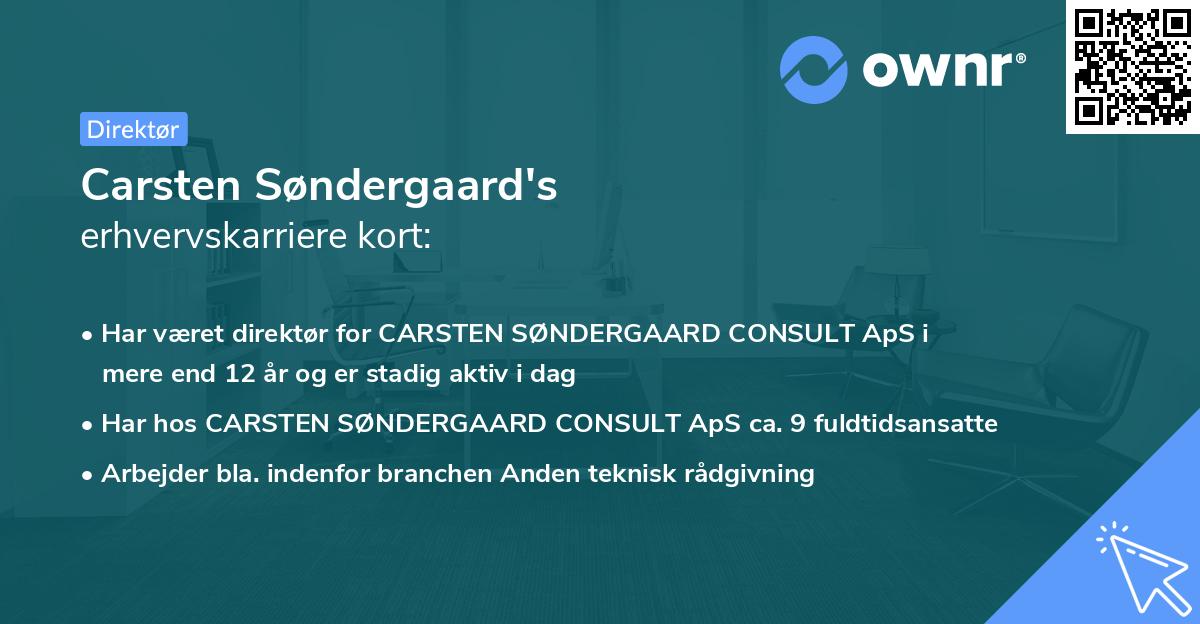 ownr®

Direktør

Carsten Søndergaard's
erhvervskarriere kort:

• Har været direktør for CARSTEN SØNDERGAARD CONSULT ApS i mere end 12 år og er stadig aktiv i dag
• Har hos CARSTEN SØNDERGAARD CONSULT ApS ca. 9 fuldtidsansatte
• Arbejder bla. indenfor branchen Anden teknisk rådgivning